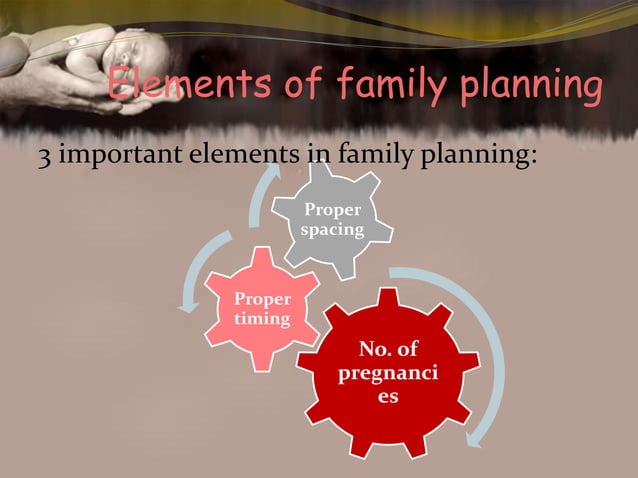 Elements of family planning

3 important elements in family planning:

Proper spacing

Proper timing

No. of pregnanci es